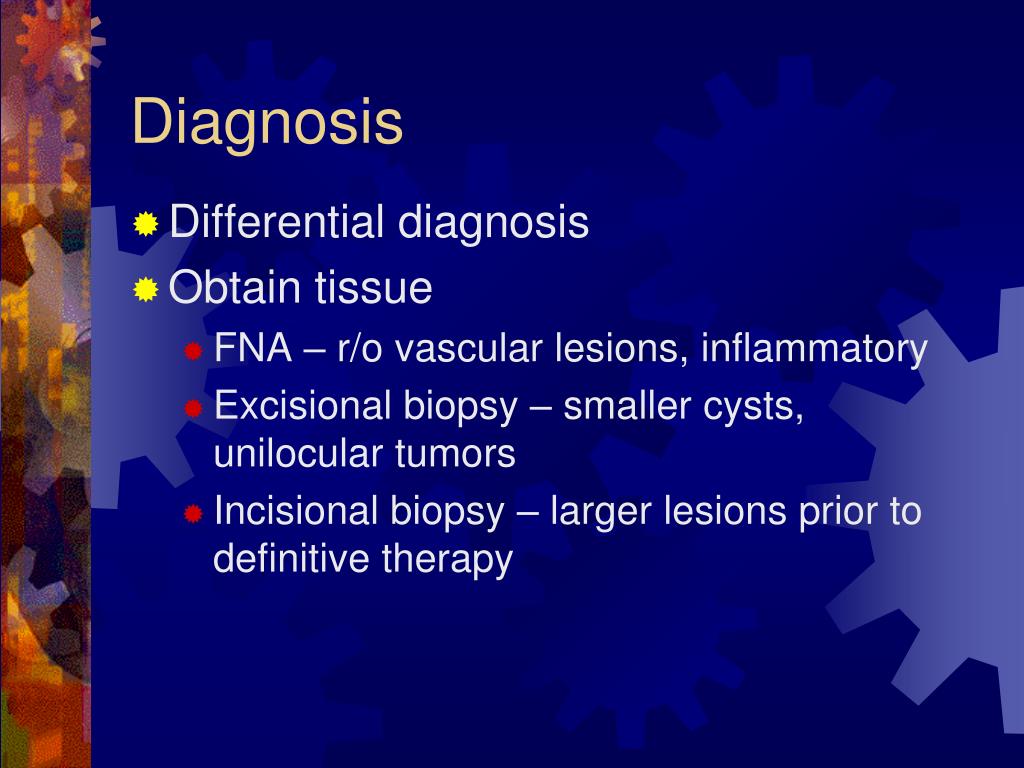 Diagnosis

Differential diagnosis

Obtain tissue

FNA – r/o vascular lesions, inflammatory

Excisional biopsy – smaller cysts, unilocular tumors

Incisional biopsy – larger lesions prior to definitive therapy